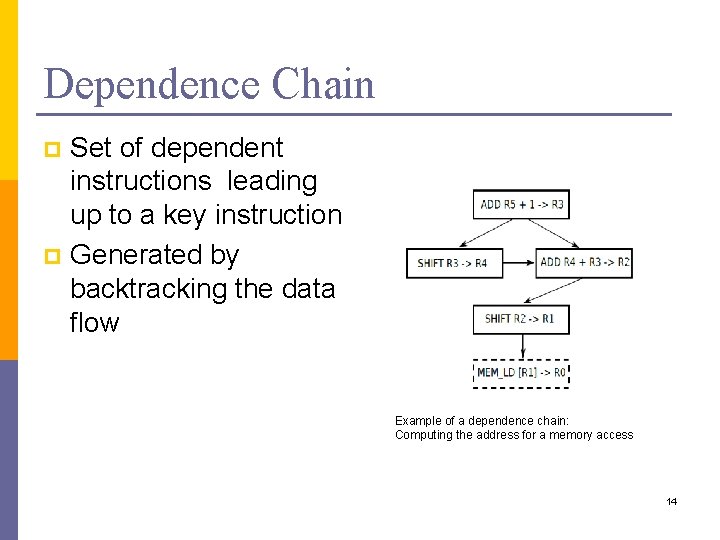 Dependence Chain

Set of dependent instructions leading up to a key instruction

Generated by backtracking the data flow

ADD R5 + 1 -> R3

SHIFT R3 -> R4

ADD R4 + R3 -> R2

SHIFT R2 -> R1

MEM_LD [R1] -> R0

Example of a dependence chain:
Computing the address for a memory access

14